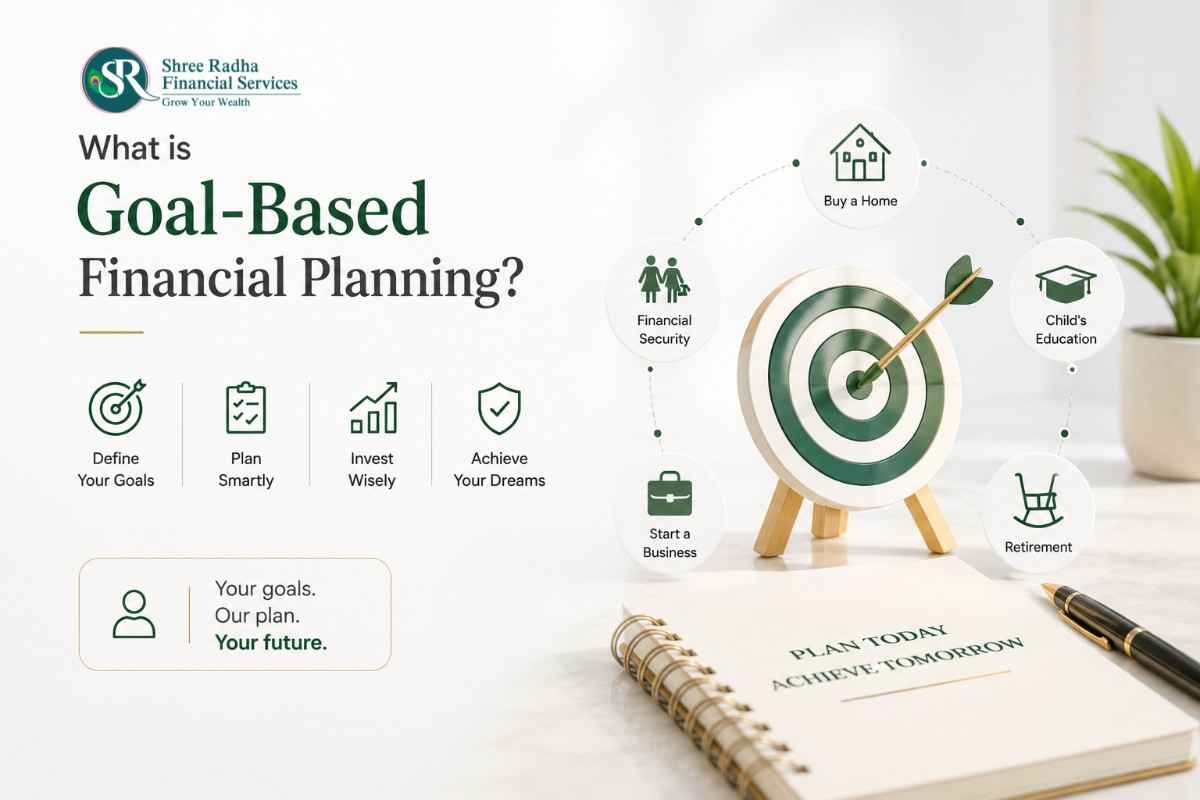 SR
Shree Radha
Financial Services
Grow Your Wealth

What is
Goal-Based
Financial Planning?

Define Your Goals

Plan Smartly

Invest Wisely

Achieve Your Dreams

Your goals.
Our plan.
Your future.

Buy a Home

Financial Security

Child's Education

Start a Business

Retirement

PLAN TODAY
ACHIEVE TOMORROW